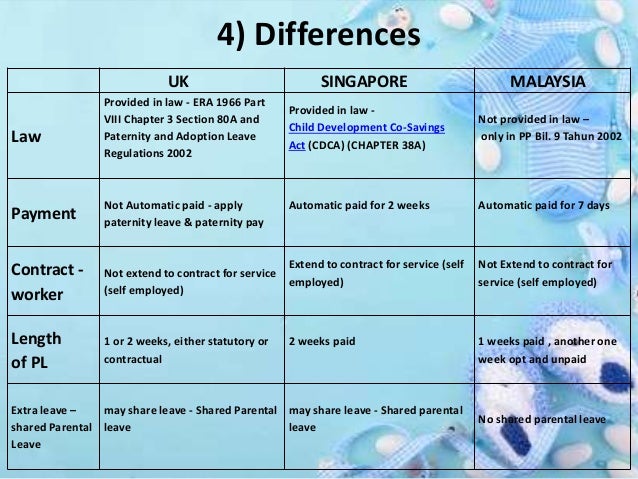 4) Differences

| | UK | SINGAPORE | MALAYSIA |
|---|---|---|---|
| Law | Provided in law - ERA 1966 Part VIII Chapter 3 Section 80A and Paternity and Adoption Leave Regulations 2002 | Provided in law - Child Development Co-Savings Act (CDCA) (CHAPTER 38A) | Not provided in law – only in PP Bil. 9 Tahun 2002 |
| Payment | Not Automatic paid - apply paternity leave & paternity pay | Automatic paid for 2 weeks | Automatic paid for 7 days |
| Contract - worker | Not extend to contract for service (self employed) | Extend to contract for service (self employed) | Not Extend to contract for service (self employed) |
| Length of PL | 1 or 2 weeks, either statutory or contractual | 2 weeks paid | 1 weeks paid , another one week opt and unpaid |
| Extra leave – shared Parental Leave | may share leave - Shared Parental leave | may share leave - Shared parental leave | No shared parental leave |